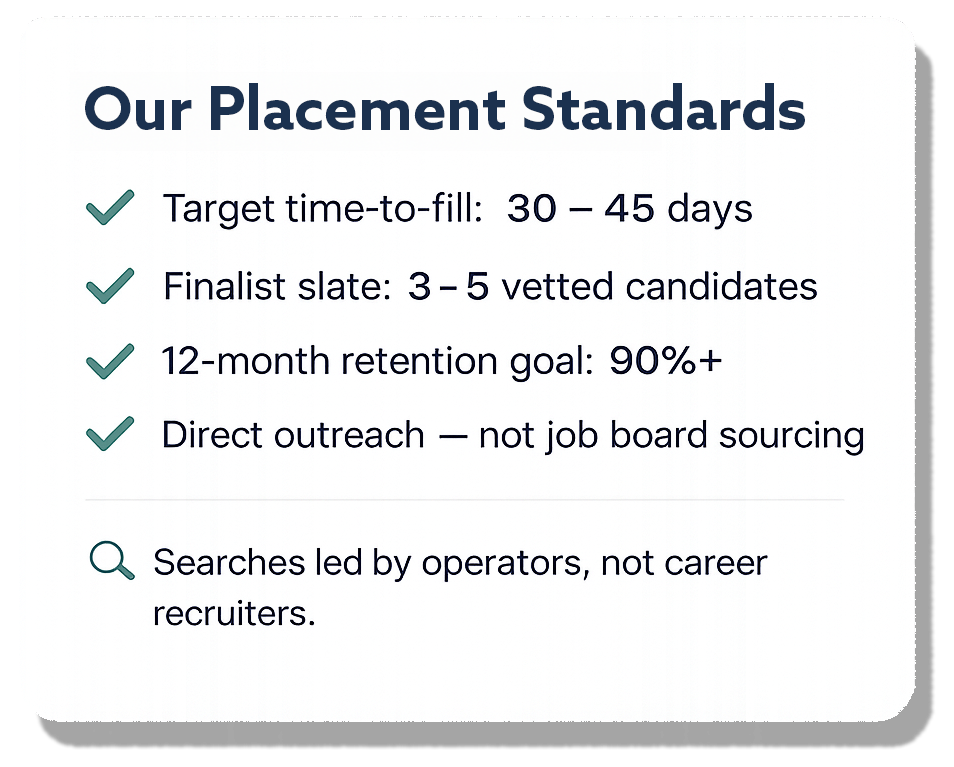 Our Placement Standards

Target time-to-fill: 30 – 45 days

Finalist slate: 3 – 5 vetted candidates

12-month retention goal: 90%+

Direct outreach — not job board sourcing

Searches led by operators, not career recruiters.